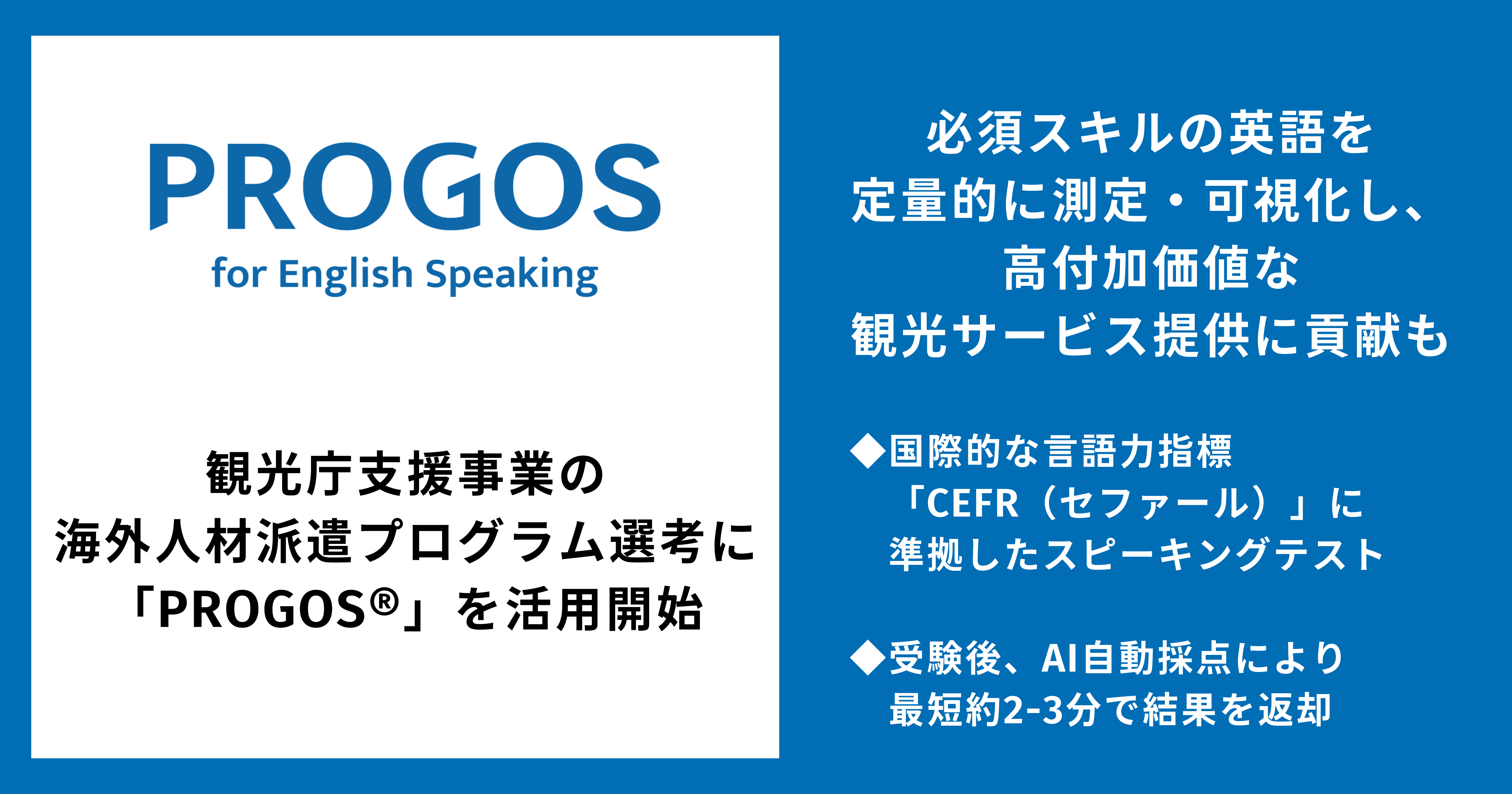 PROGOS
for English Speaking

観光庁支援事業の
海外人材派遣プログラム選考に
「PROGOS®」を活用開始

必須スキルの英語を
定量的に測定・可視化し、
高付加価値な
観光サービス提供に貢献も

◆国際的な言語力指標
「CEFR（セファール）」に
準拠したスピーキングテスト

◆受験後、AI自動採点により
最短約2-3分で結果を返却